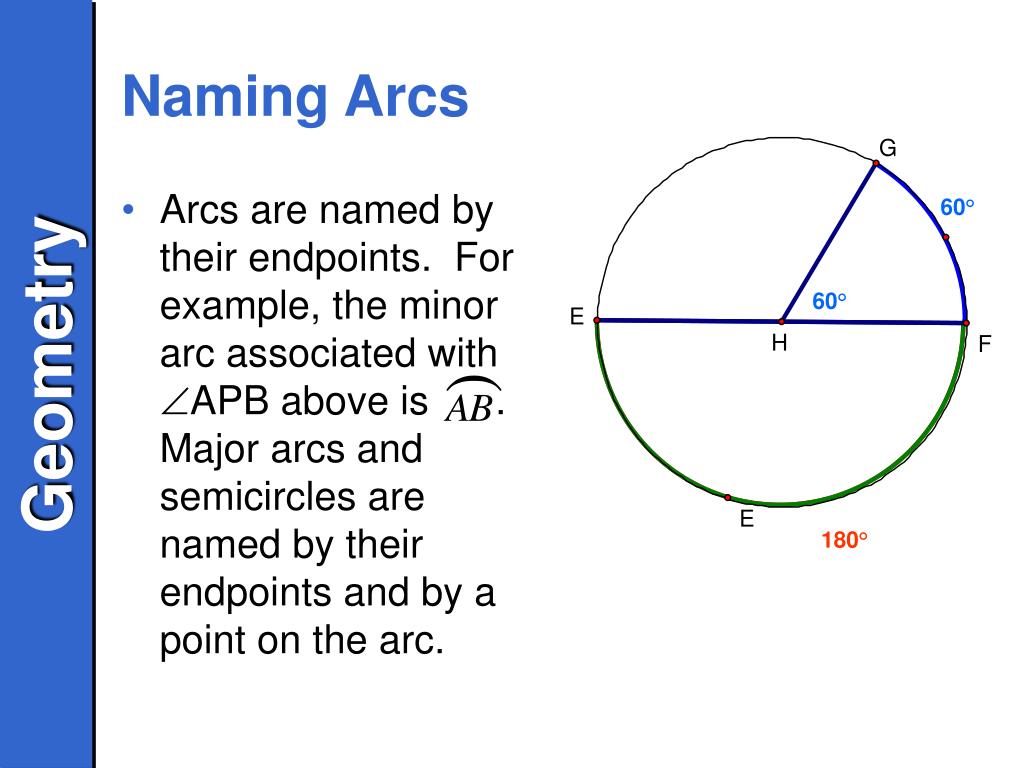 Geometry

Naming Arcs

• Arcs are named by their endpoints. For example, the minor arc associated with $\angle$APB above is $\overset{\frown}{AB}$. Major arcs and semicircles are named by their endpoints and by a point on the arc.

G
60°
60°
E
H
F
E
180°